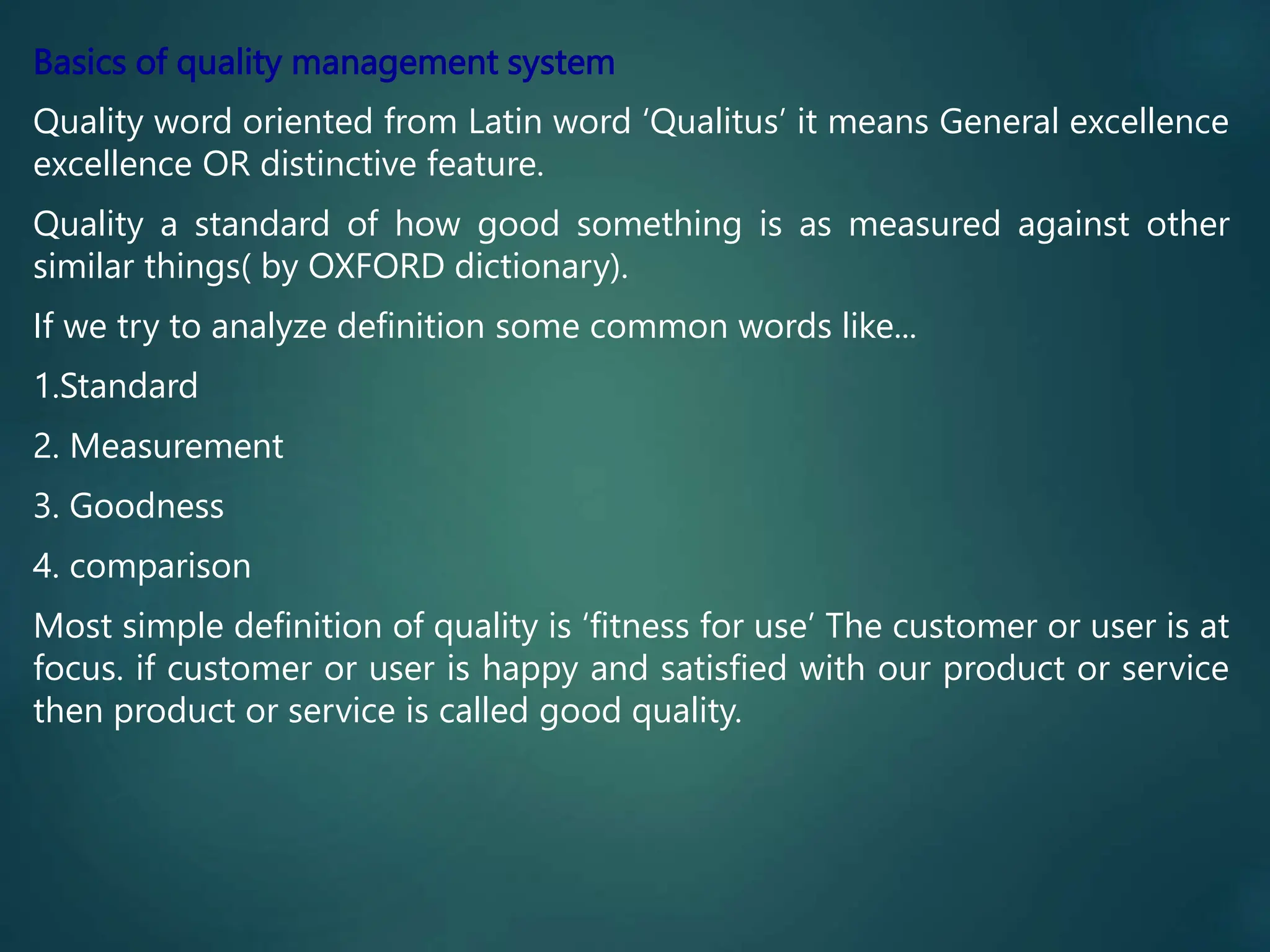 Basics of quality management system

Quality word oriented from Latin word ‘Qualitus’ it means General excellence excellence OR distinctive feature.

Quality a standard of how good something is as measured against other similar things( by OXFORD dictionary).

If we try to analyze definition some common words like…

1.Standard

2. Measurement

3. Goodness

4. comparison

Most simple definition of quality is ‘fitness for use’ The customer or user is at focus. if customer or user is happy and satisfied with our product or service then product or service is called good quality.